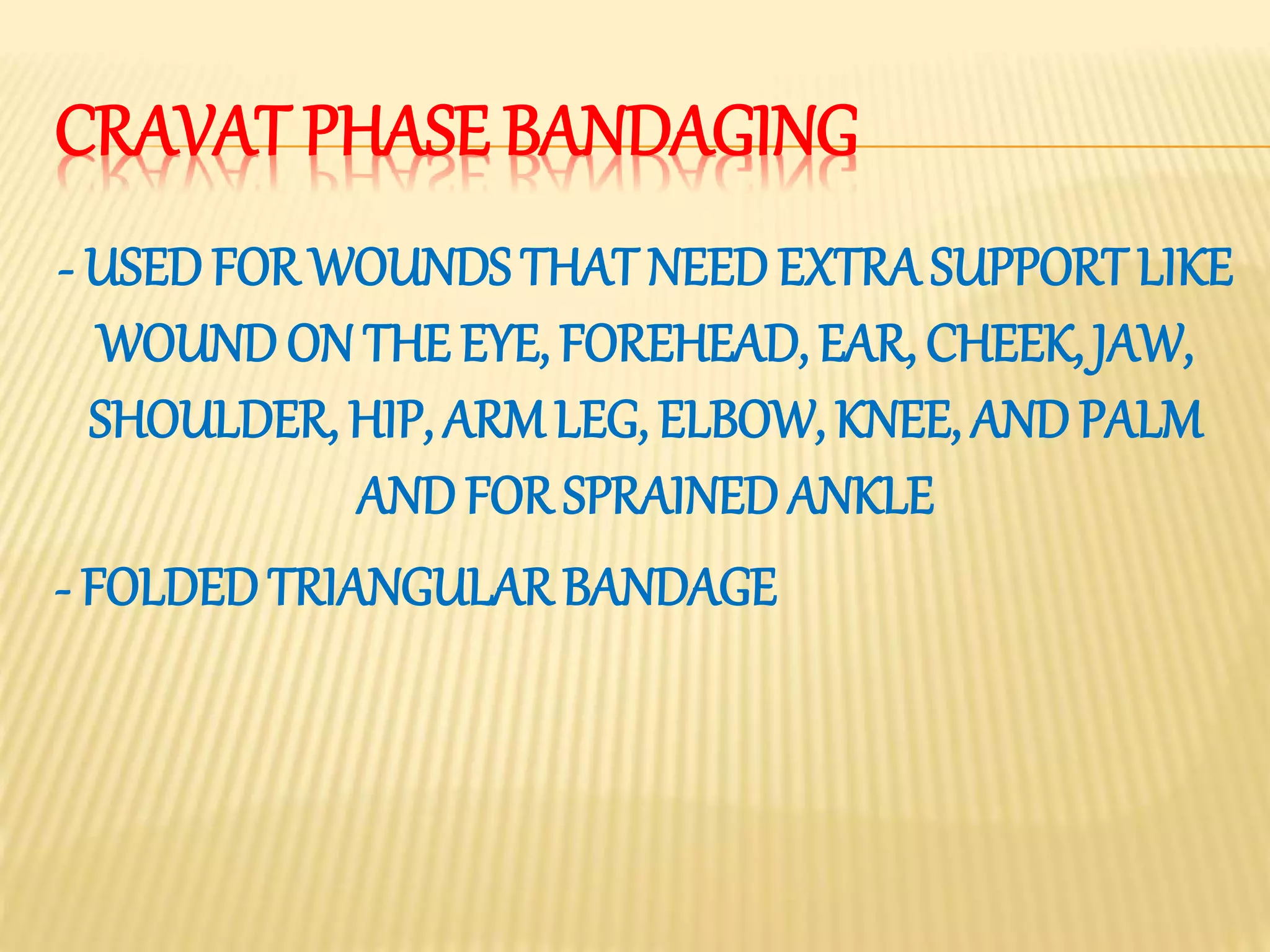 CRAVAT PHASE BANDAGING

- USED FOR WOUNDS THAT NEED EXTRA SUPPORT LIKE WOUND ON THE EYE, FOREHEAD, EAR, CHEEK, JAW, SHOULDER, HIP, ARM LEG, ELBOW, KNEE, AND PALM AND FOR SPRAINED ANKLE

- FOLDED TRIANGULAR BANDAGE